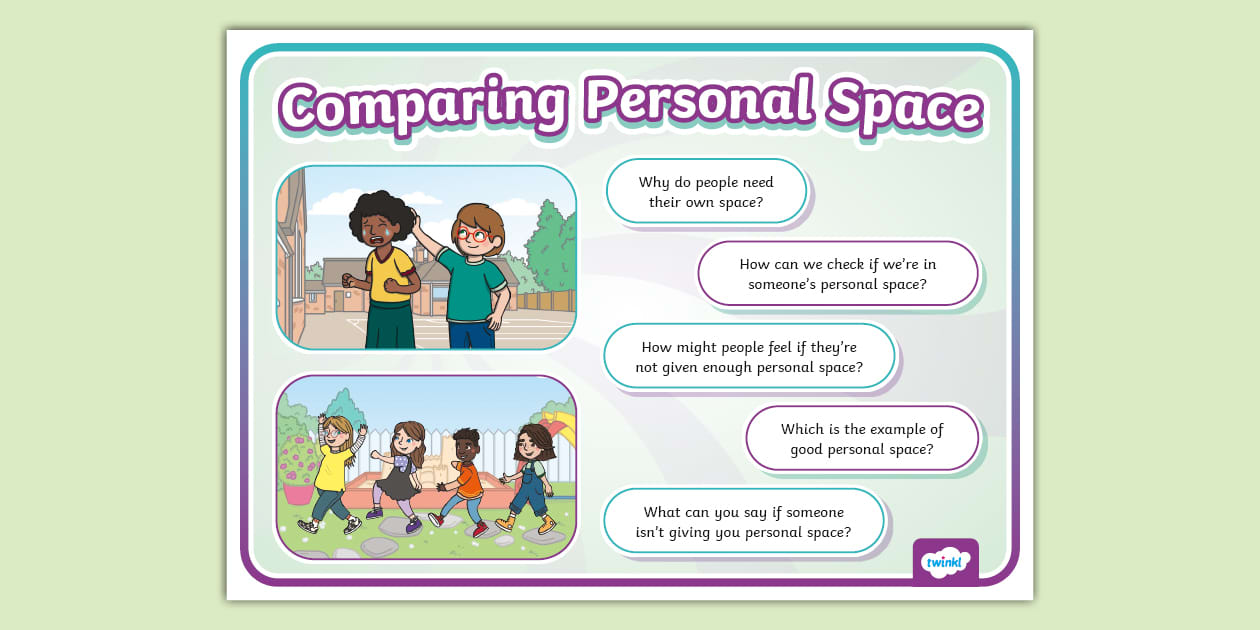 Comparing Personal Space

Why do people need their own space?

How can we check if we're in someone's personal space?

How might people feel if they're not given enough personal space?

Which is the example of good personal space?

What can you say if someone isn't giving you personal space?

twinkl